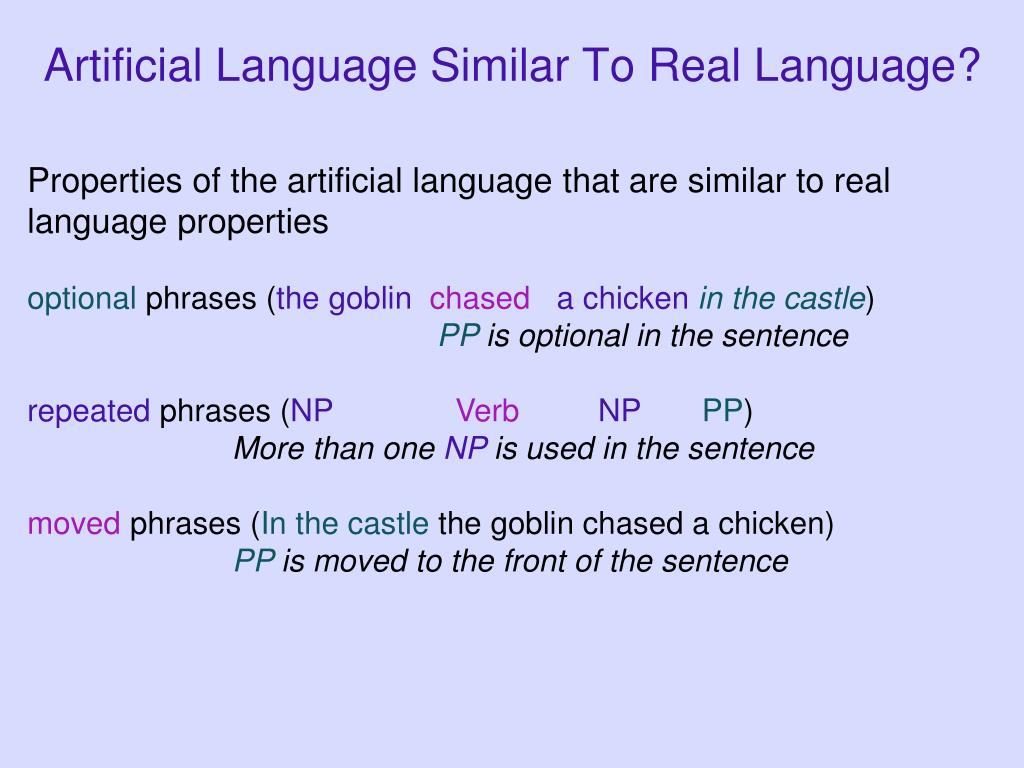 Artificial Language Similar To Real Language?

Properties of the artificial language that are similar to real language properties

optional phrases (the goblin chased a chicken in the castle)
PP is optional in the sentence

repeated phrases (NP Verb NP PP)
More than one NP is used in the sentence

moved phrases (In the castle the goblin chased a chicken)
PP is moved to the front of the sentence